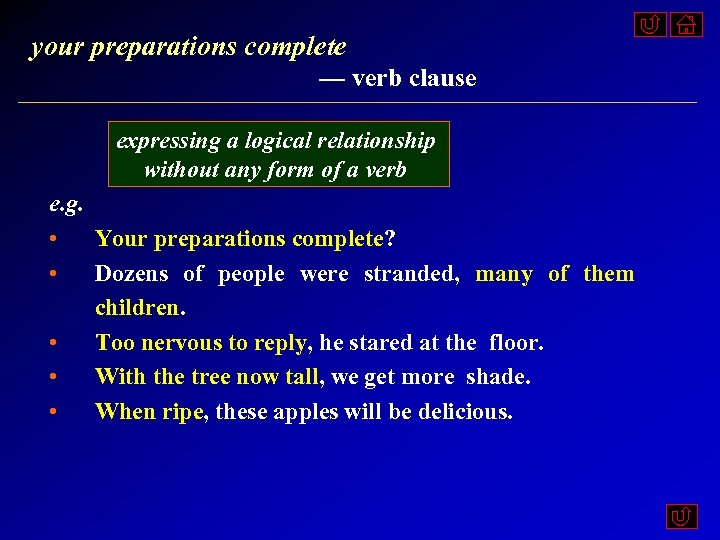 your preparations complete

— verb clause

expressing a logical relationship without any form of a verb

e.g.

• Your preparations complete?
• Dozens of people were stranded, many of them children.
• Too nervous to reply, he stared at the floor.
• With the tree now tall, we get more shade.
• When ripe, these apples will be delicious.